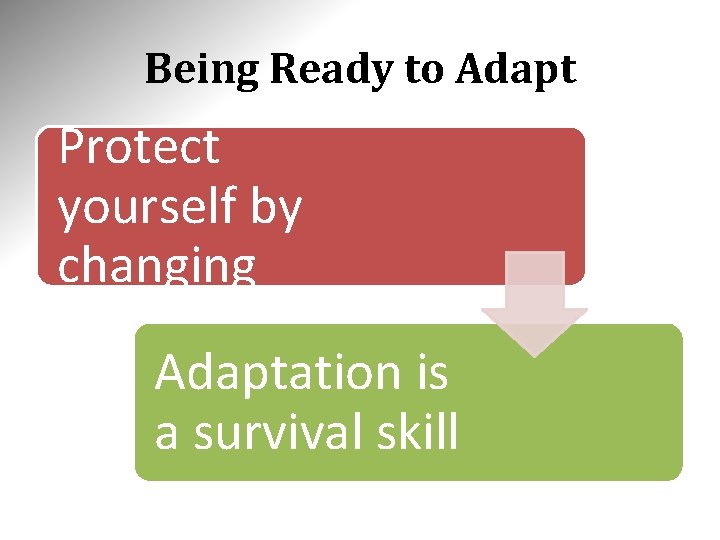 Being Ready to Adapt

Protect yourself by changing

Adaptation is a survival skill